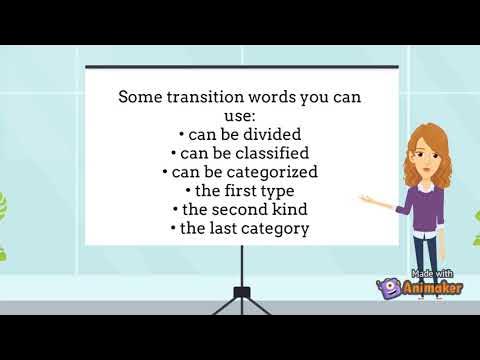 Some transition words you can use:
• can be divided
• can be classified
• can be categorized
• the first type
• the second kind
• the last category

Made with Animaker